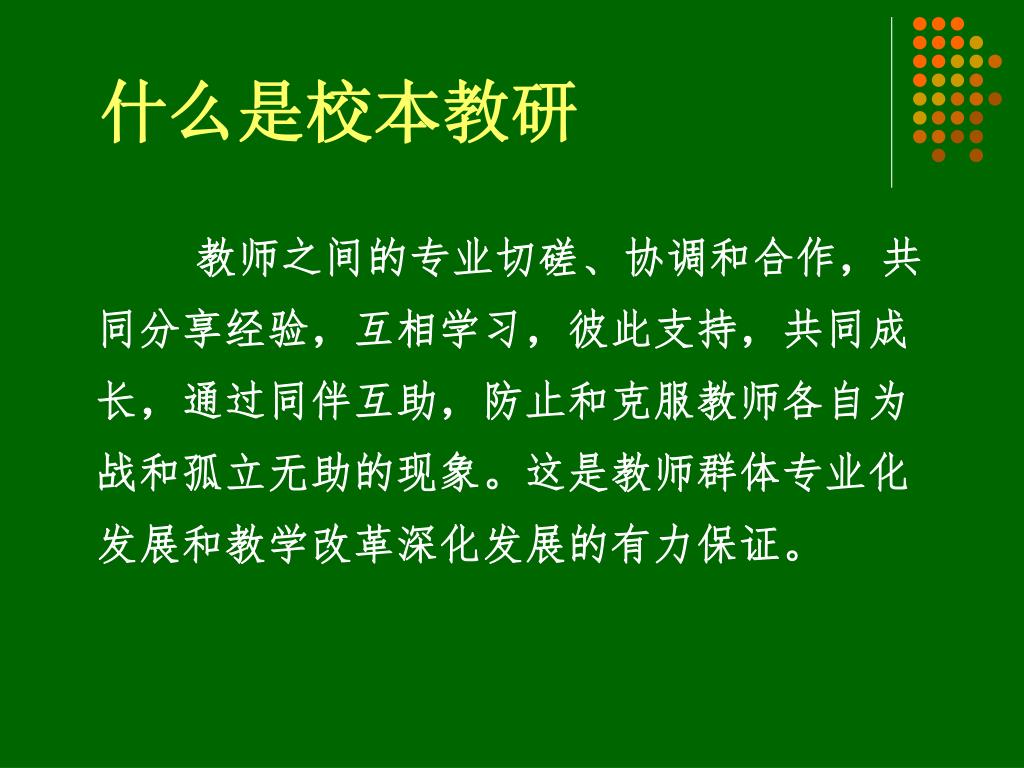 什么是校本教研

教师之间的专业切磋、协调和合作，共同分享经验，互相学习，彼此支持，共同成长，通过同伴互助，防止和克服教师各自为战和孤立无助的现象。这是教师群体专业化发展和教学改革深化发展的有力保证。